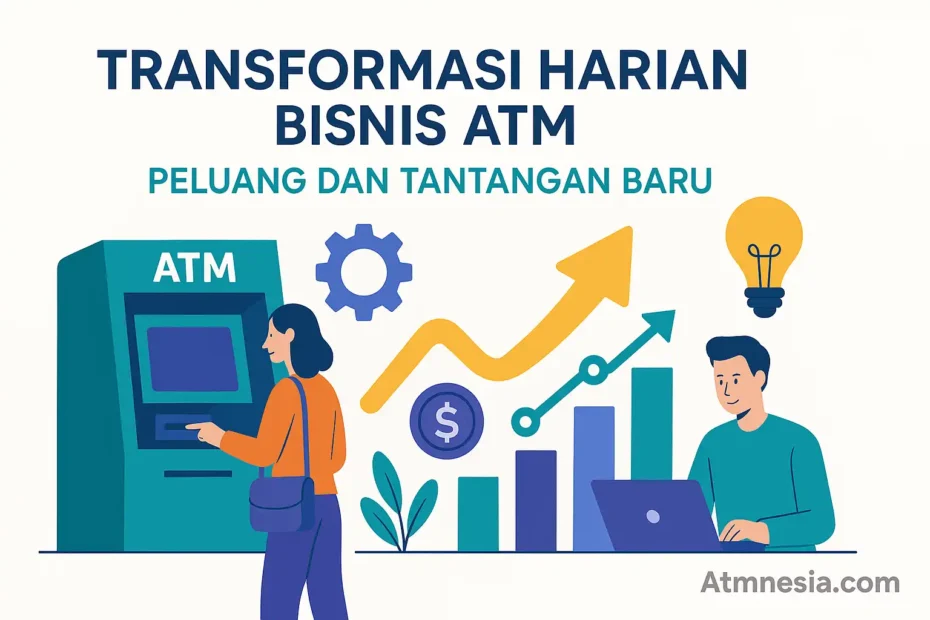 TRANSFORMASI HARIAN BISNIS ATM

PELUANG DAN TANTANGAN BARU

ATM

$

Atmnesia.com